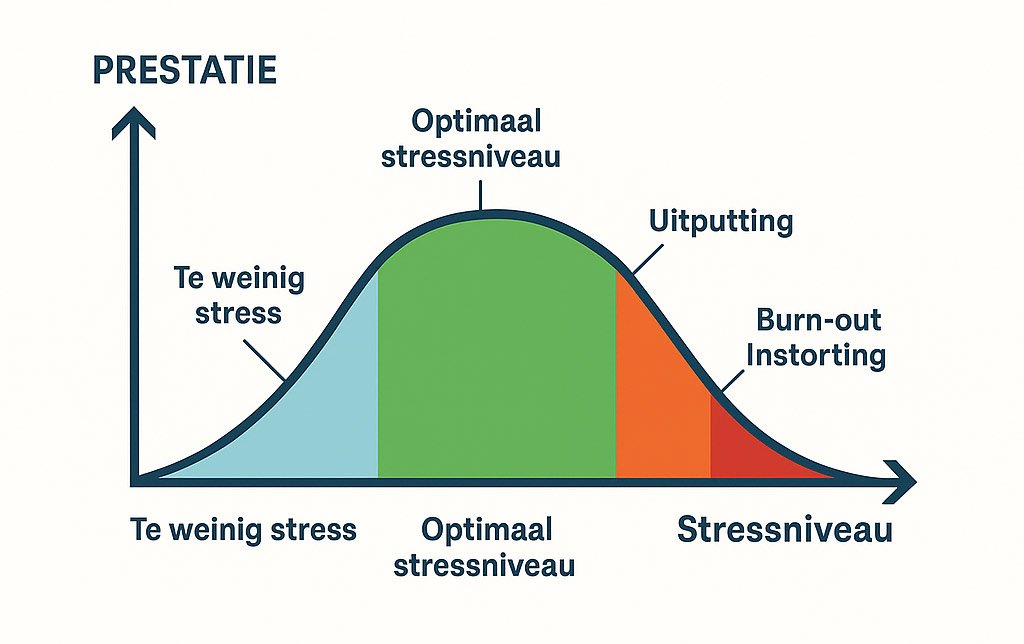 PRESTATIE

Optimaal stressniveau

Uitputting

Te weinig stress

Burn-out Instorting

Te weinig stress

Optimaal stressniveau

Stressniveau